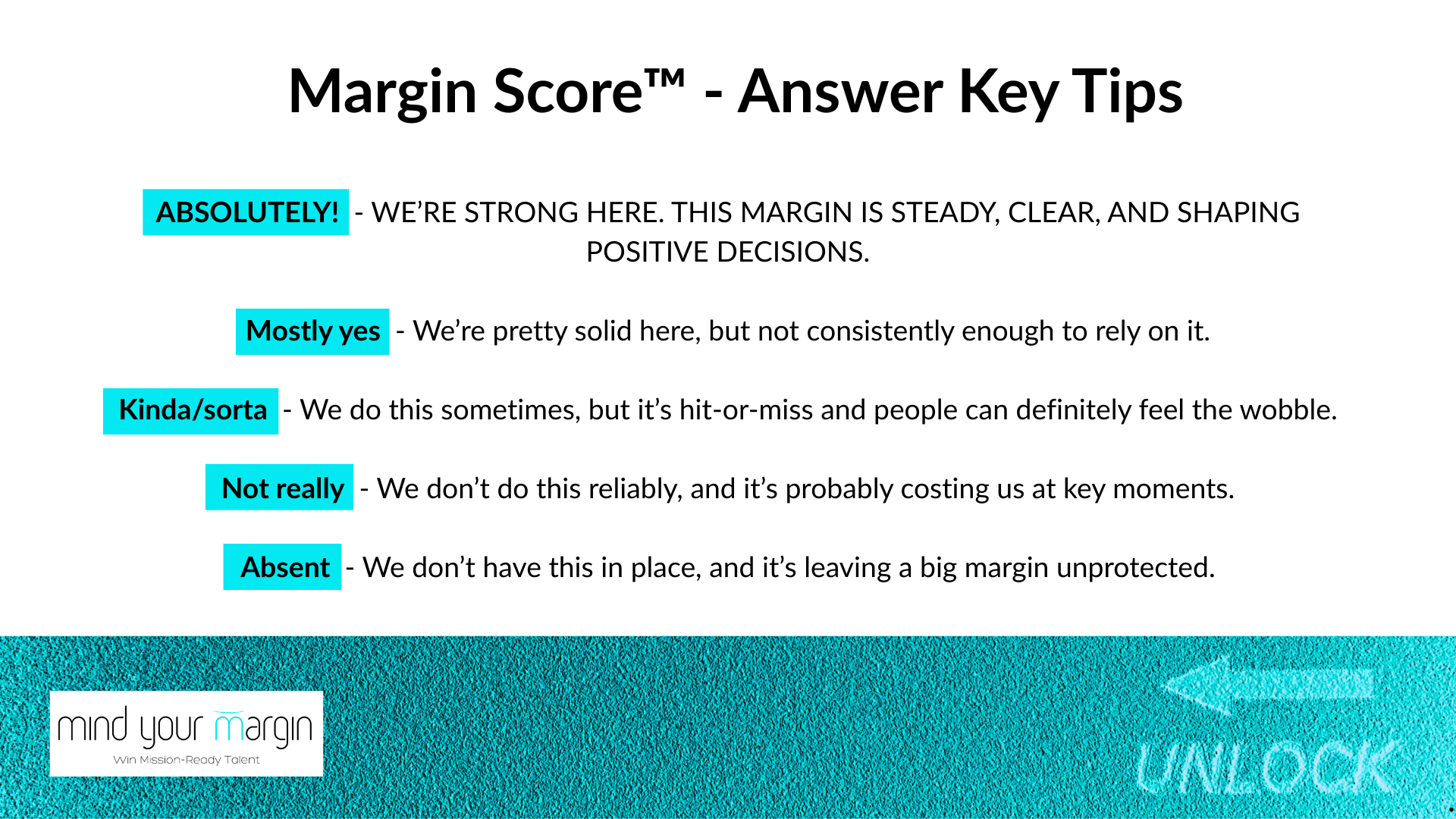 Margin Score™ - Answer Key Tips

ABSOLUTELY! - WE'RE STRONG HERE. THIS MARGIN IS STEADY, CLEAR, AND SHAPING POSITIVE DECISIONS.

Mostly yes - We're pretty solid here, but not consistently enough to rely on it.

Kinda/sorta - We do this sometimes, but it's hit-or-miss and people can definitely feel the wobble.

Not really - We don't do this reliably, and it's probably costing us at key moments.

Absent - We don't have this in place, and it's leaving a big margin unprotected.

mind your margin
Win Mission-Ready Talent

UNLOCK